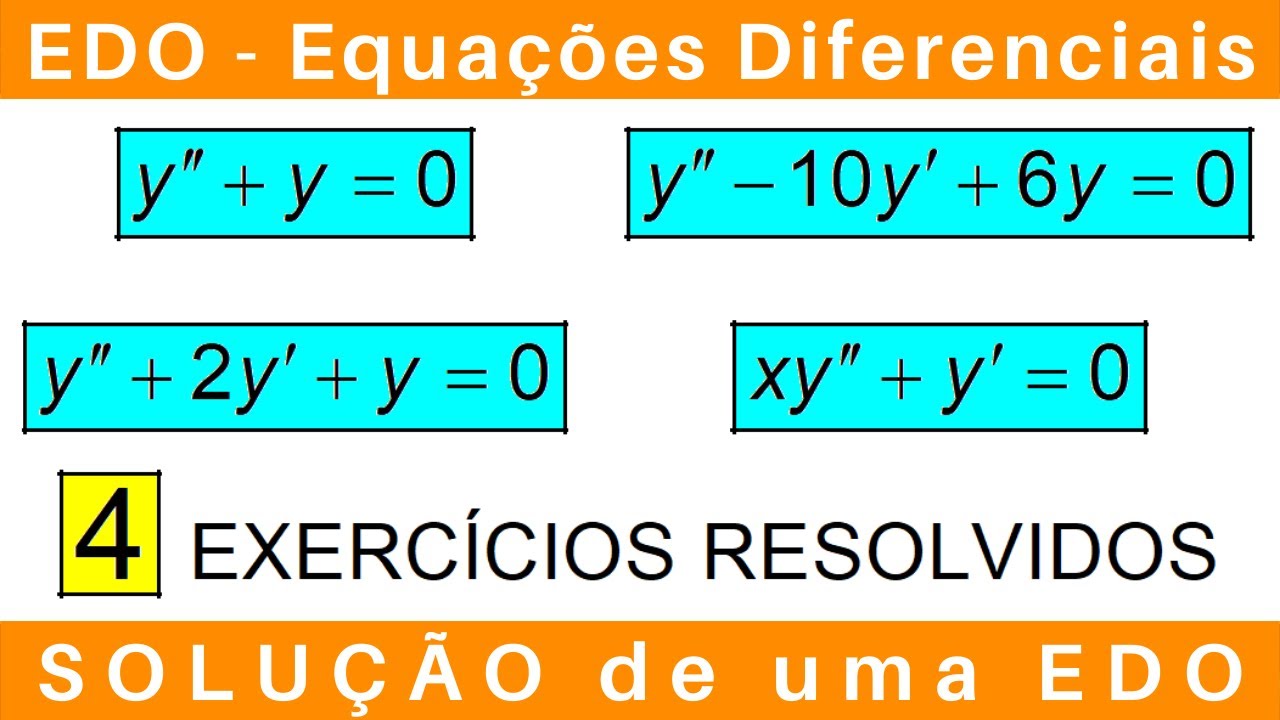 EDO - Equações Diferenciais

$y'' + y = 0$

$y'' - 10y' + 6y = 0$

$y'' + 2y' + y = 0$

$xy'' + y' = 0$

4 EXERCÍCIOS RESOLVIDOS

SOLUÇÃO de uma EDO